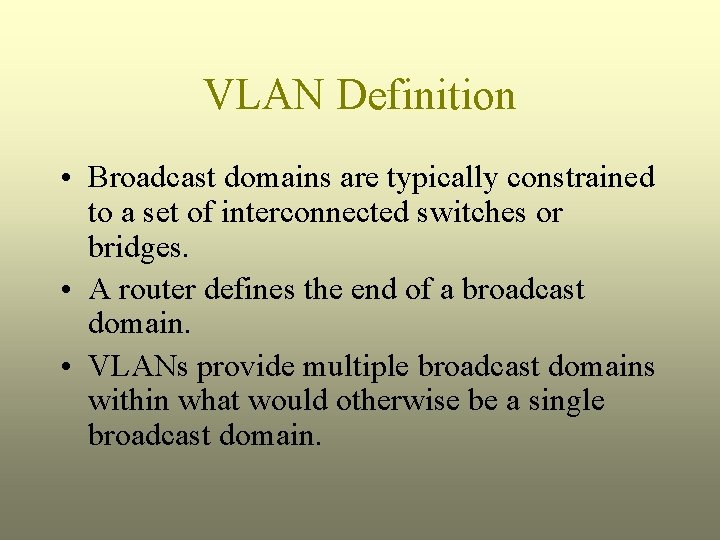 VLAN Definition

• Broadcast domains are typically constrained to a set of interconnected switches or bridges.
• A router defines the end of a broadcast domain.
• VLANs provide multiple broadcast domains within what would otherwise be a single broadcast domain.